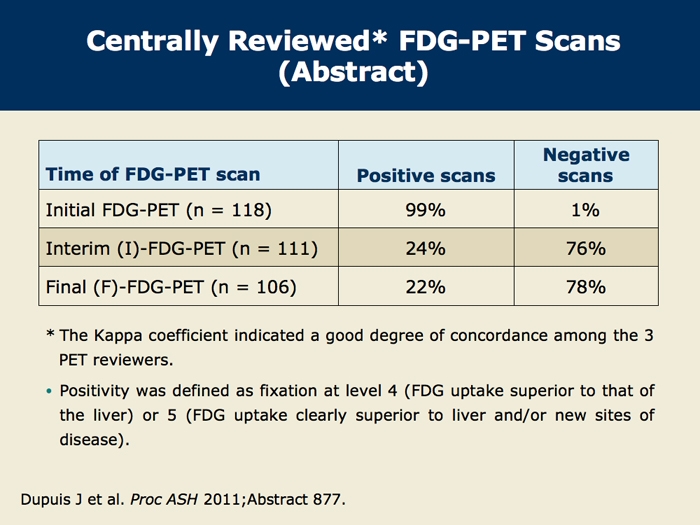 Centrally Reviewed* FDG-PET Scans (Abstract)

| Time of FDG-PET scan | Positive scans | Negative scans |
|---|---|---|
| Initial FDG-PET (n = 118) | 99% | 1% |
| Interim (I)-FDG-PET (n = 111) | 24% | 76% |
| Final (F)-FDG-PET (n = 106) | 22% | 78% |

* The Kappa coefficient indicated a good degree of concordance among the 3 PET reviewers.

• Positivity was defined as fixation at level 4 (FDG uptake superior to that of the liver) or 5 (FDG uptake clearly superior to liver and/or new sites of disease).

Dupuis J et al. Proc ASH 2011;Abstract 877.